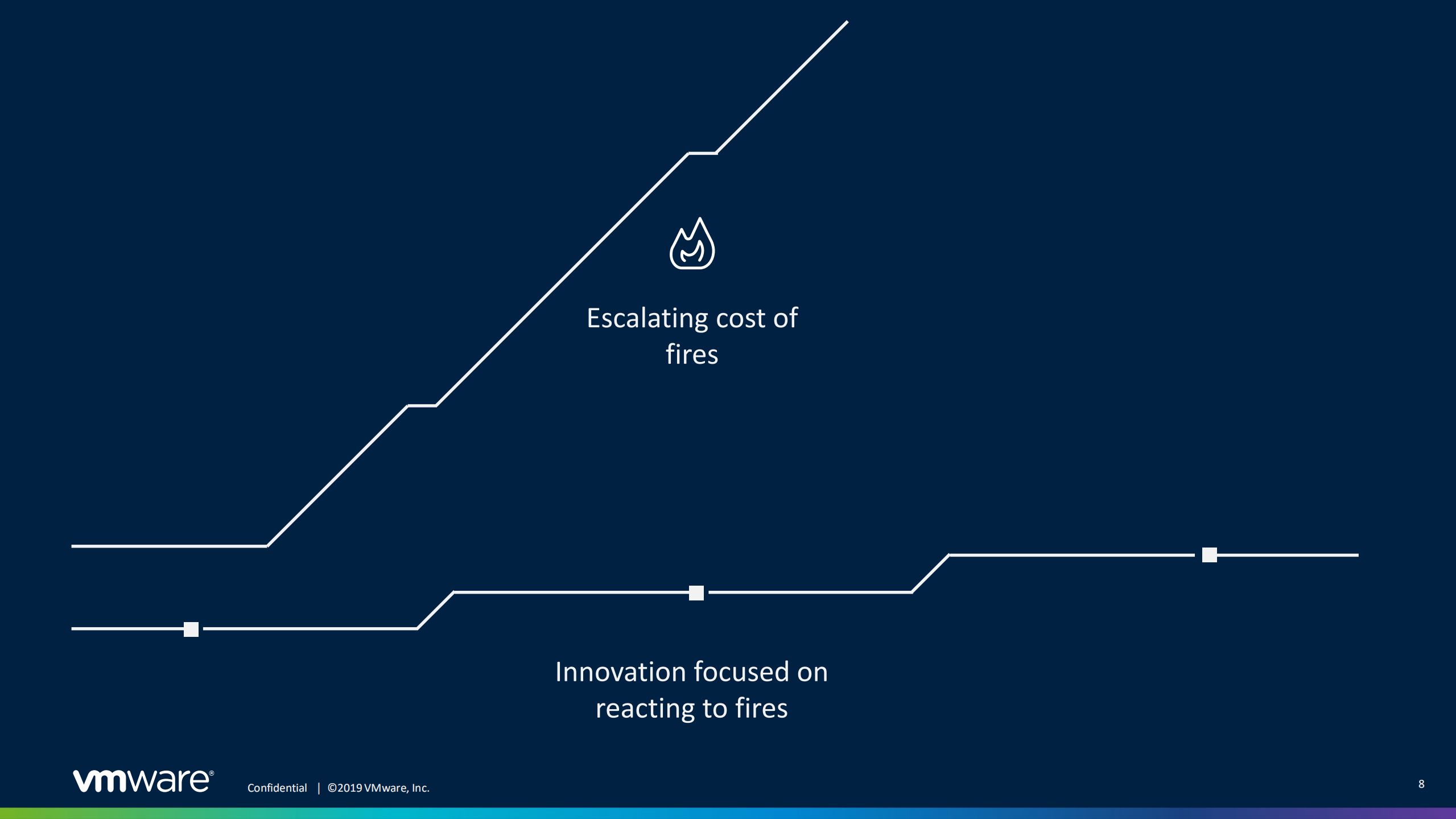 Escalating cost of fires

Innovation focused on reacting to fires

vmware®

Confidential | ©2019 VMware, Inc.

8